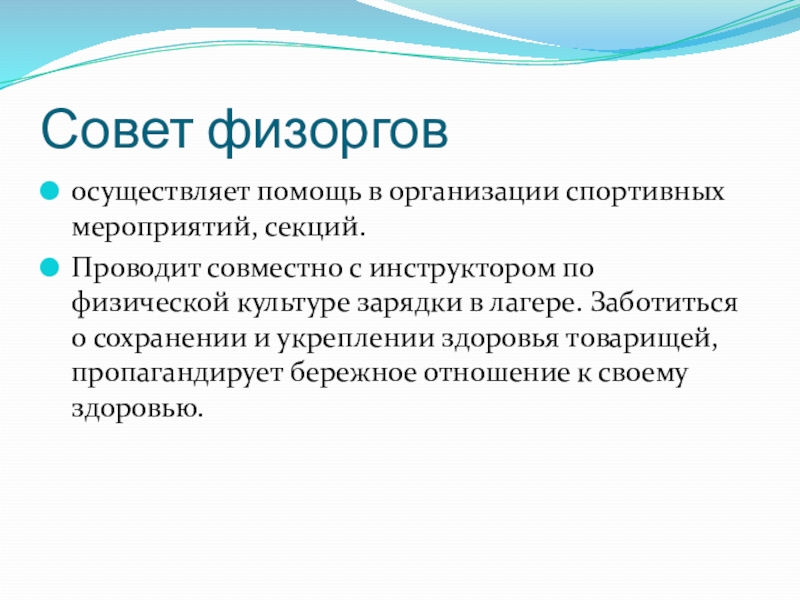 Совет физоргов

осуществляет помощь в организации спортивных мероприятий, секций.

Проводит совместно с инструктором по физической культуре зарядки в лагере. Заботиться о сохранении и укреплении здоровья товарищей, пропагандирует бережное отношение к своему здоровью.